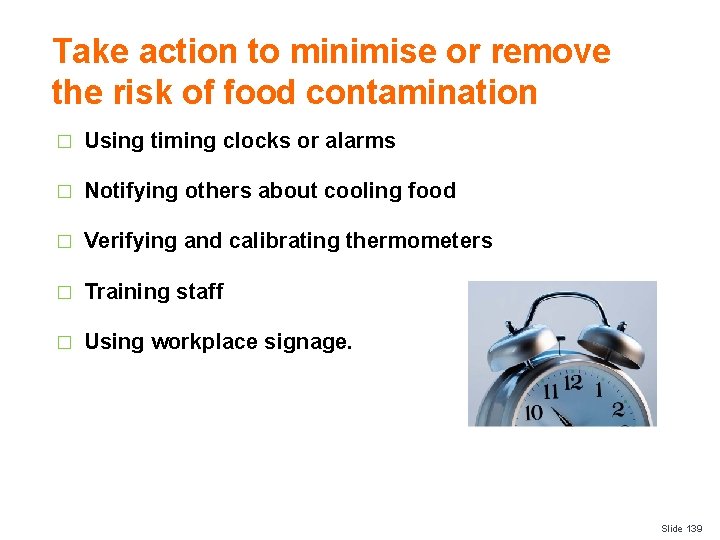 Take action to minimise or remove the risk of food contamination

□ Using timing clocks or alarms

□ Notifying others about cooling food

□ Verifying and calibrating thermometers

□ Training staff

□ Using workplace signage.

11 12 1
10 2

Slide 139